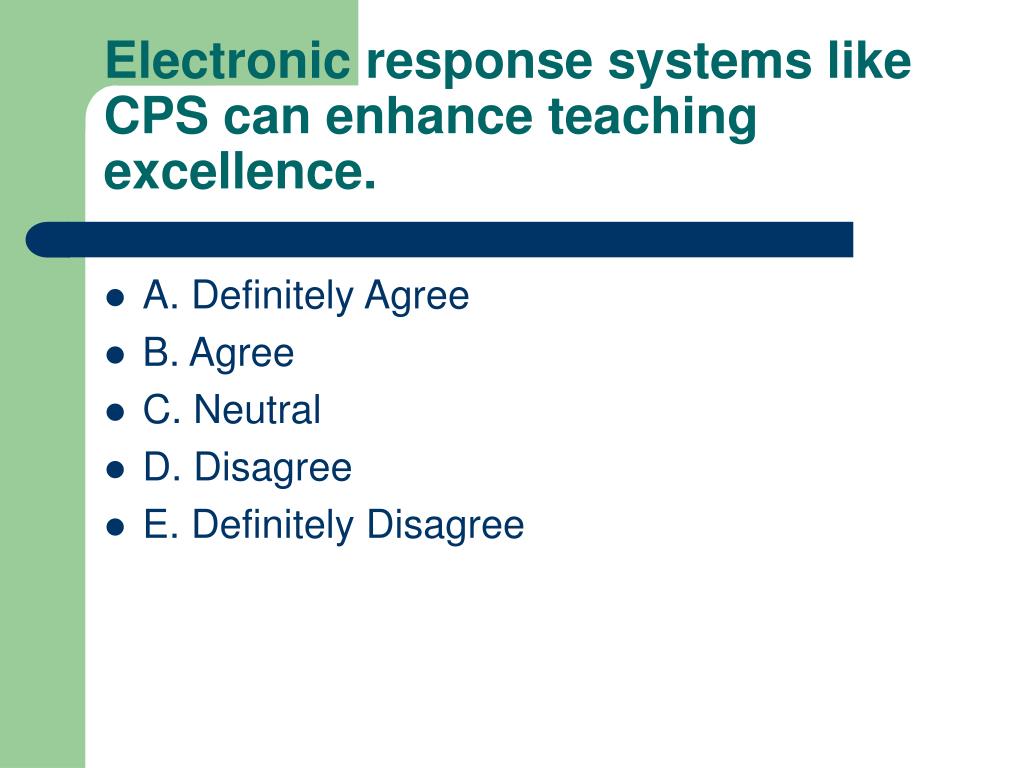 Electronic response systems like CPS can enhance teaching excellence.

- A. Definitely Agree
- B. Agree
- C. Neutral
- D. Disagree
- E. Definitely Disagree